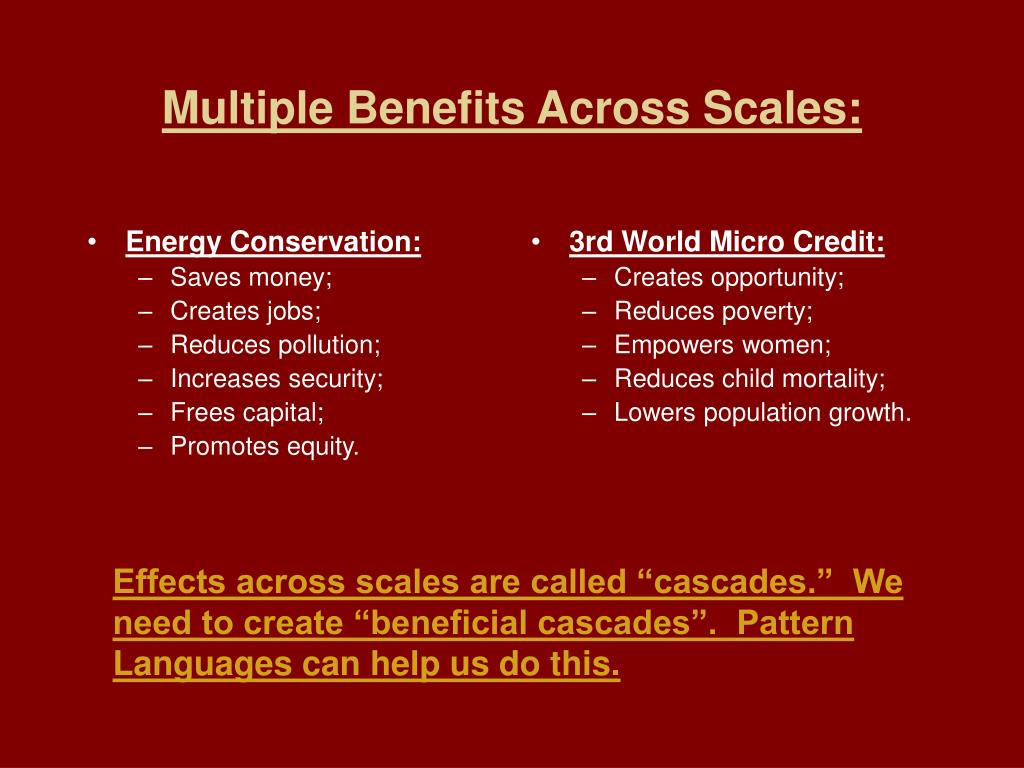 Multiple Benefits Across Scales:

• Energy Conservation:
– Saves money;
– Creates jobs;
– Reduces pollution;
– Increases security;
– Frees capital;
– Promotes equity.

• 3rd World Micro Credit:
– Creates opportunity;
– Reduces poverty;
– Empowers women;
– Reduces child mortality;
– Lowers population growth.

Effects across scales are called “cascades.” We need to create “beneficial cascades”. Pattern Languages can help us do this.